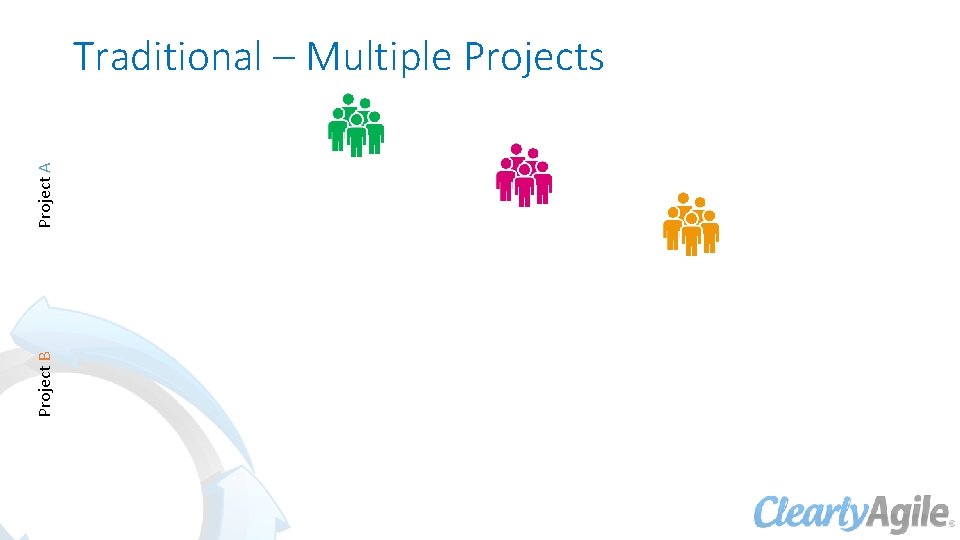 Traditional – Multiple Projects

Project A

Project B

ClearlyAgile®